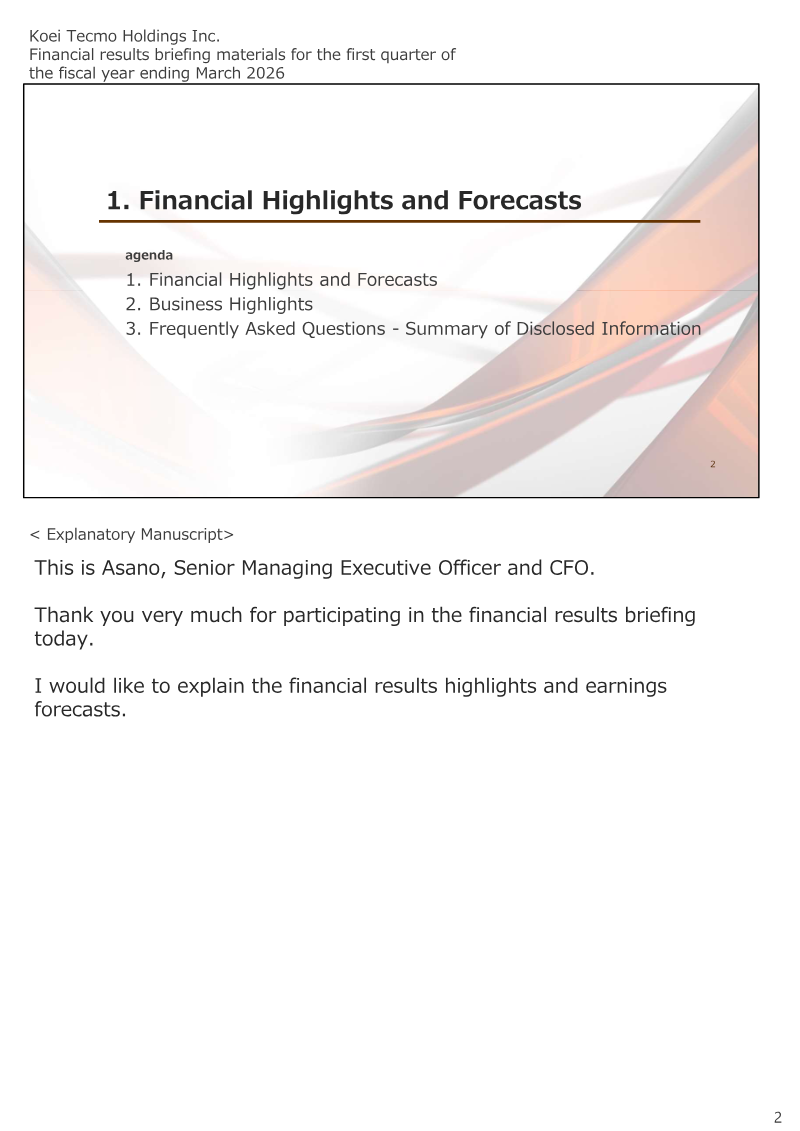 Koei Tecmo Holdings Inc.
Financial results briefing materials for the first quarter of the fiscal year ending March 2026

1. Financial Highlights and Forecasts

agenda
1. Financial Highlights and Forecasts
2. Business Highlights
3. Frequently Asked Questions - Summary of Disclosed Information

2

< Explanatory Manuscript>

This is Asano, Senior Managing Executive Officer and CFO.

Thank you very much for participating in the financial results briefing today.

I would like to explain the financial results highlights and earnings forecasts.

2